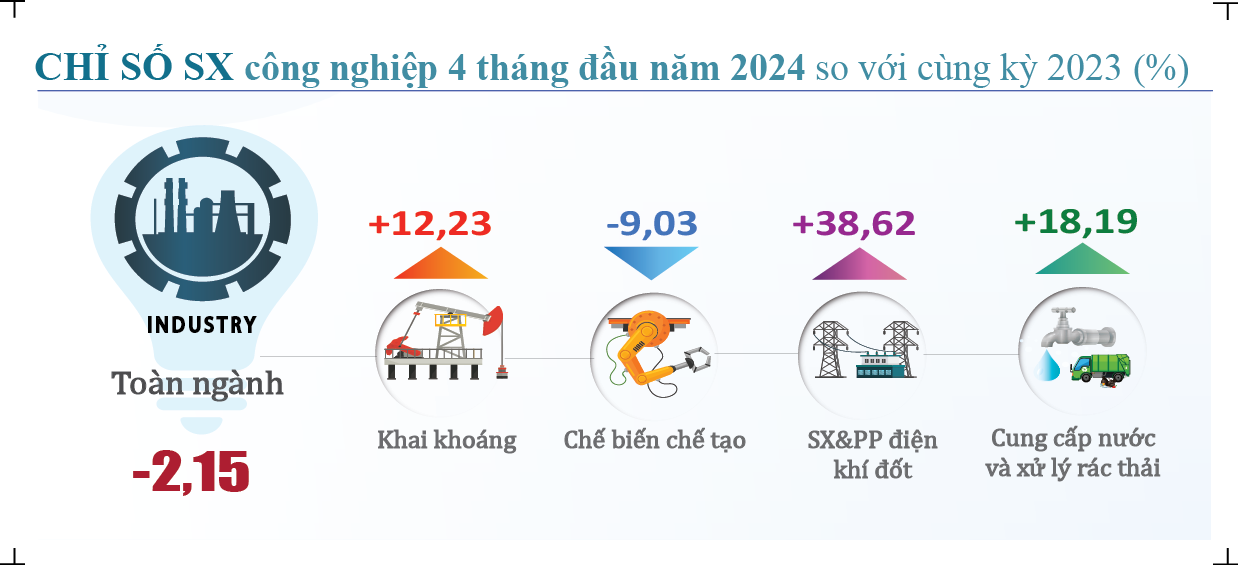 CHỈ SỐ SX công nghiệp 4 tháng đầu năm 2024 so với cùng kỳ 2023 (%)

INDUSTRY

Toàn ngành

-2,15

+12,23

Khai khoáng

-9,03

Chế biến chế tạo

+38,62

SX&PP điện khí đốt

+18,19

Cung cấp nước và xử lý rác thải